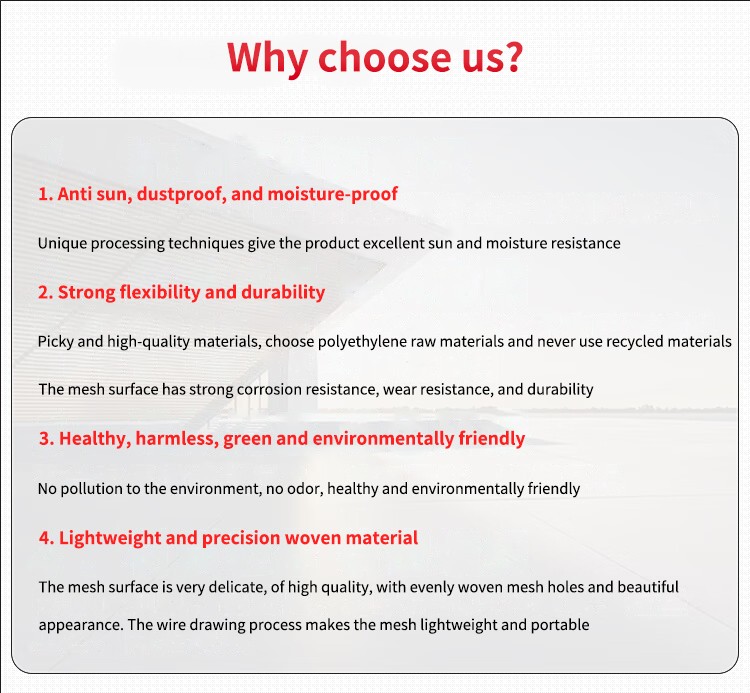 Why choose us?

1. Anti sun, dustproof, and moisture-proof

Unique processing techniques give the product excellent sun and moisture resistance

2. Strong flexibility and durability

Picky and high-quality materials, choose polyethylene raw materials and never use recycled materials

The mesh surface has strong corrosion resistance, wear resistance, and durability

3. Healthy, harmless, green and environmentally friendly

No pollution to the environment, no odor, healthy and environmentally friendly

4. Lightweight and precision woven material

The mesh surface is very delicate, of high quality, with evenly woven mesh holes and beautiful appearance. The wire drawing process makes the mesh lightweight and portable